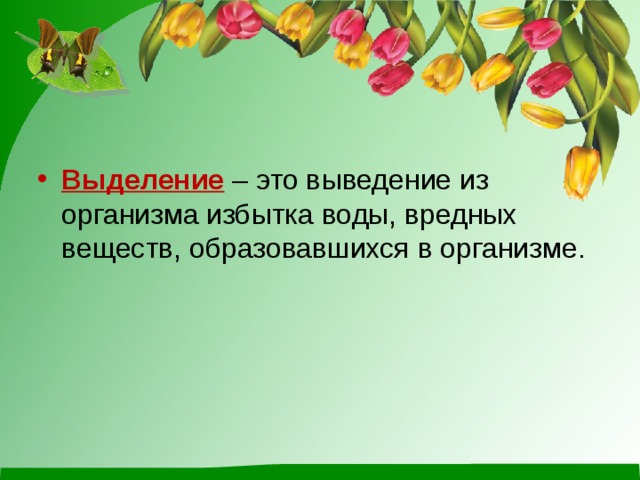 • Выделение – это выведение из организма избытка воды, вредных веществ, образовавшихся в организме.